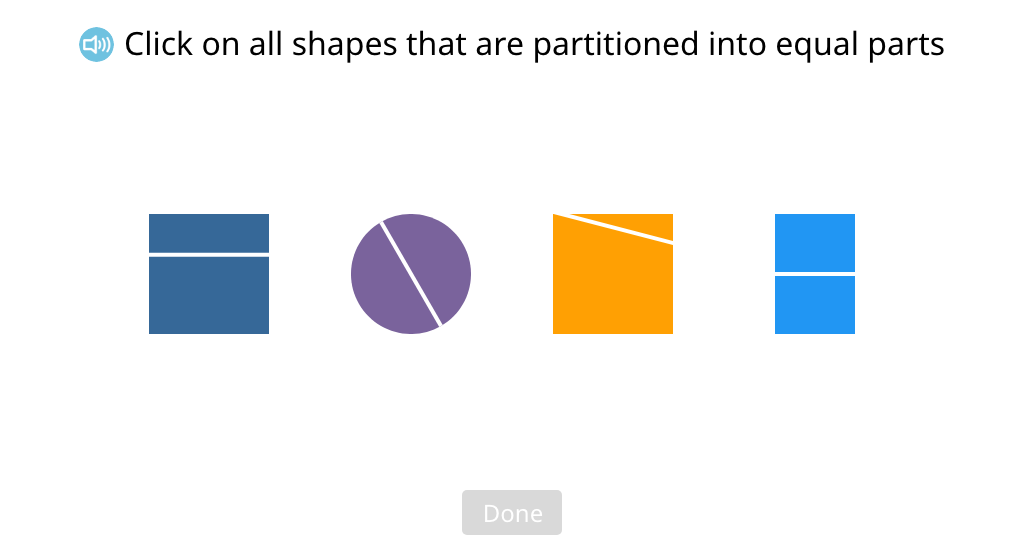 Click on all shapes that are partitioned into equal parts

Done